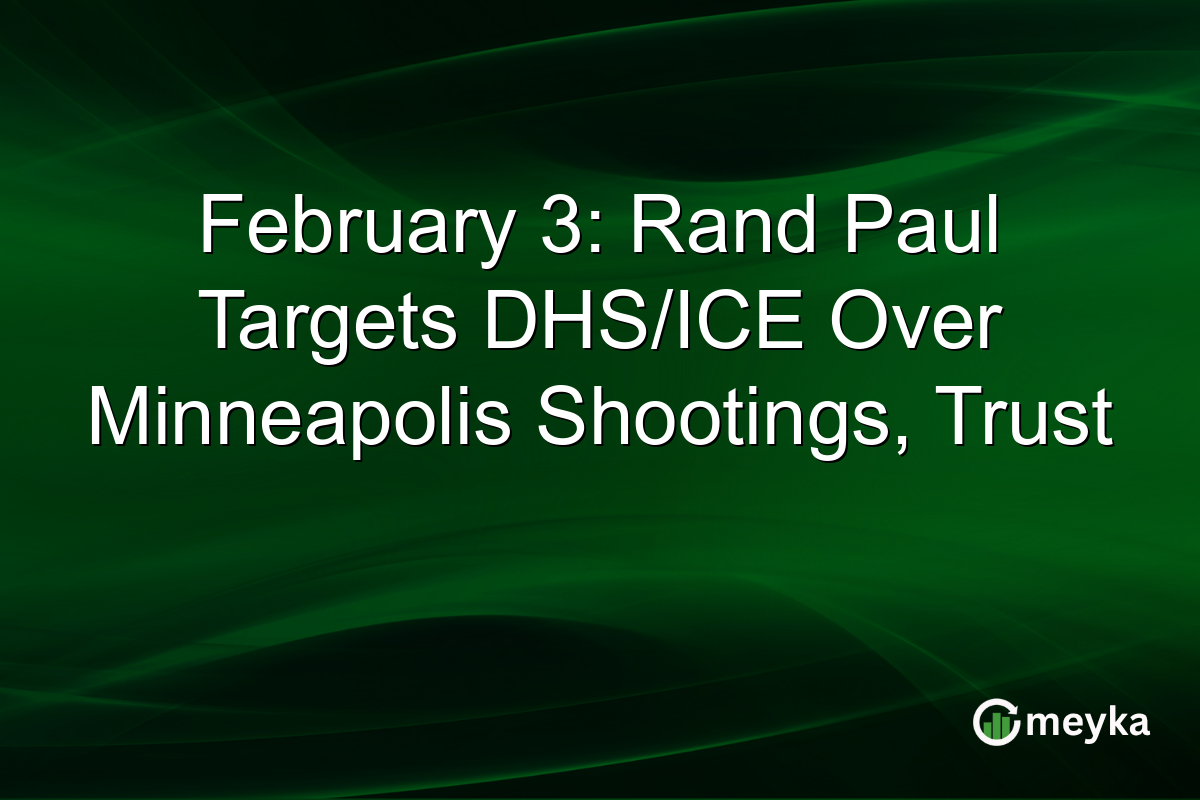 February 3: Rand Paul Targets DHS/ICE Over Minneapolis Shootings, Trust

meyka